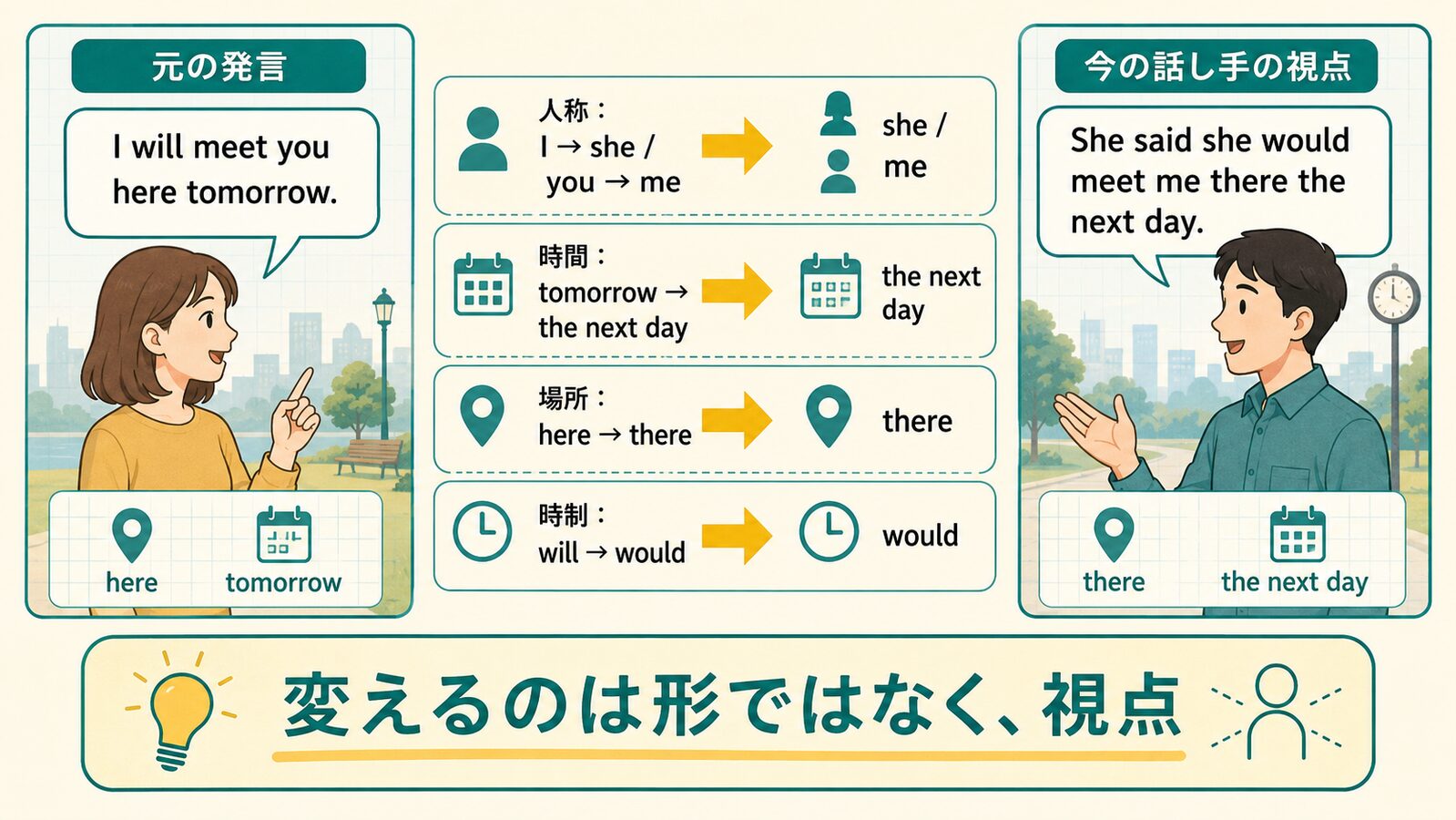 元の発言

I will meet you here tomorrow.

here tomorrow

人称：
I → she /
you → me

she /
me

時間：
tomorrow →
the next day

the next day

場所：
here → there

there

時制：
will → would

would

今の話し手の視点

She said she would meet me there the next day.

there the next day

変えるのは形ではなく、視点